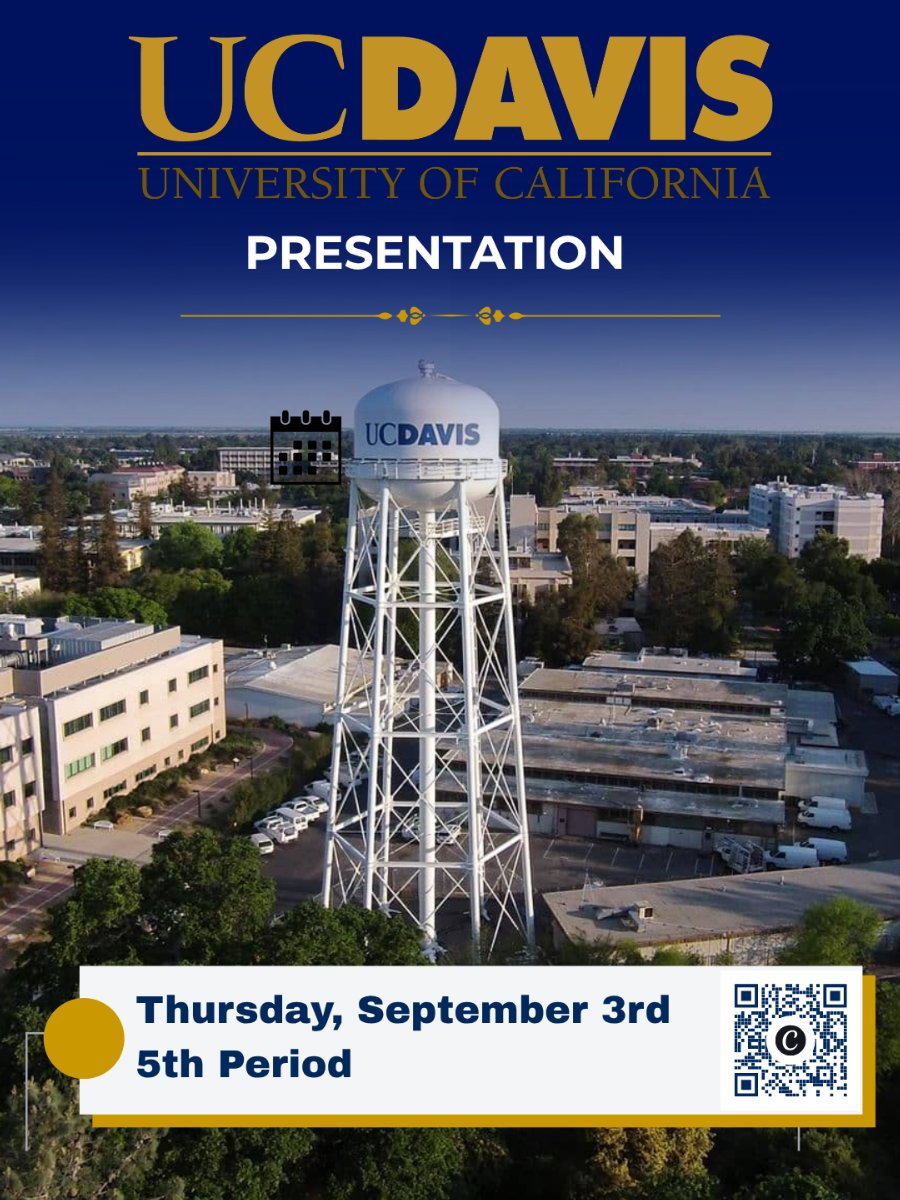 UCDAVIS
UNIVERSITY OF CALIFORNIA
PRESENTATION

UCDAVIS

Thursday, September 3rd
5th Period